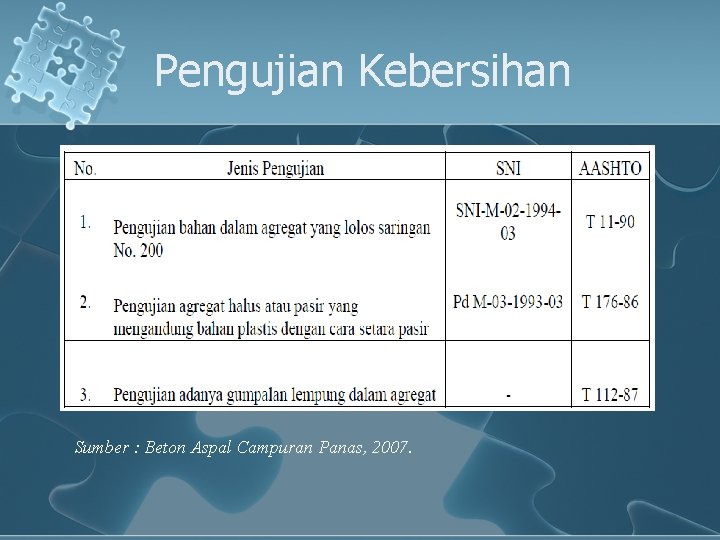 Pengujian Kebersihan

| No. | Jenis Pengujian | SNI | AASHTO |
|---|---|---|---|
| 1. | Pengujian bahan dalam agregat yang lolos saringan No. 200 | SNI-M-02-1994-03 | T 11-90 |
| 2. | Pengujian agregat halus atau pasir yang mengandung bahan plastis dengan cara setara pasir | Pd M-03-1993-03 | T 176-86 |
| 3. | Pengujian adanya gumpalan lempung dalam agregat | - | T 112-87 |

Sumber : Beton Aspal Campuran Panas, 2007.